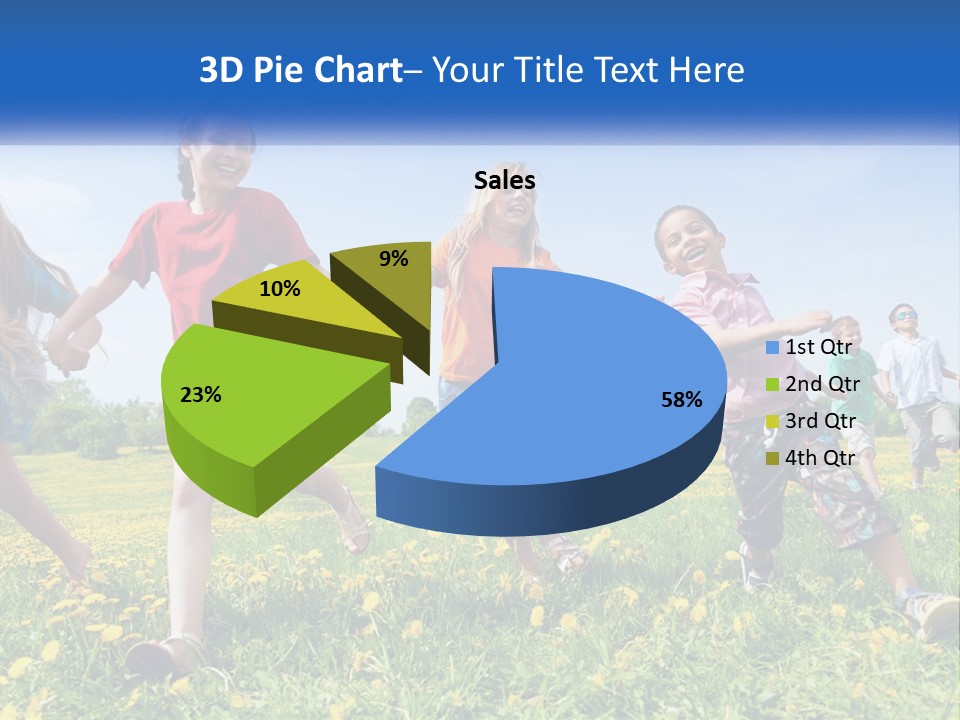 3D Pie Chart– Your Title Text Here

Sales

9%

10%

23%

58%

1st Qtr
2nd Qtr
3rd Qtr
4th Qtr